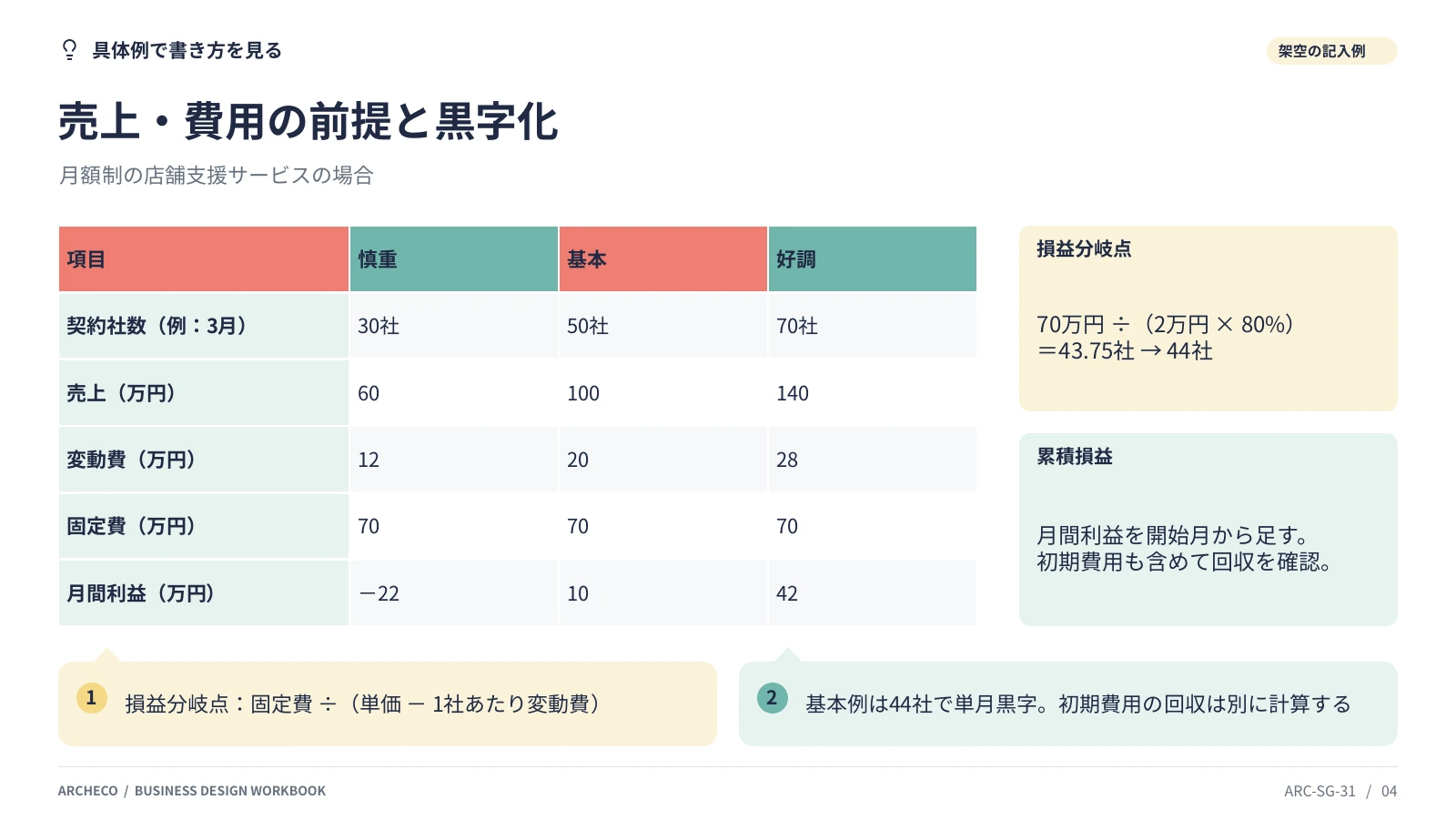 具体例で書き方を見る

架空の記入例

売上・費用の前提と黒字化

月額制の店舗支援サービスの場合

| 項目 | 慎重 | 基本 | 好調 |
|---|---|---|---|
| 契約社数（例：3月） | 30社 | 50社 | 70社 |
| 売上（万円） | 60 | 100 | 140 |
| 変動費（万円） | 12 | 20 | 28 |
| 固定費（万円） | 70 | 70 | 70 |
| 月間利益（万円） | −22 | 10 | 42 |

損益分岐点

70万円 ÷（2万円 × 80%）
＝43.75社 → 44社

累積損益

月間利益を開始月から足す。
初期費用も含めて回収を確認。

1 損益分岐点：固定費 ÷（単価 − 1社あたり変動費）

2 基本例は44社で単月黒字。初期費用の回収は別に計算する

ARCHECO / BUSINESS DESIGN WORKBOOK

ARC-SG-31 / 04